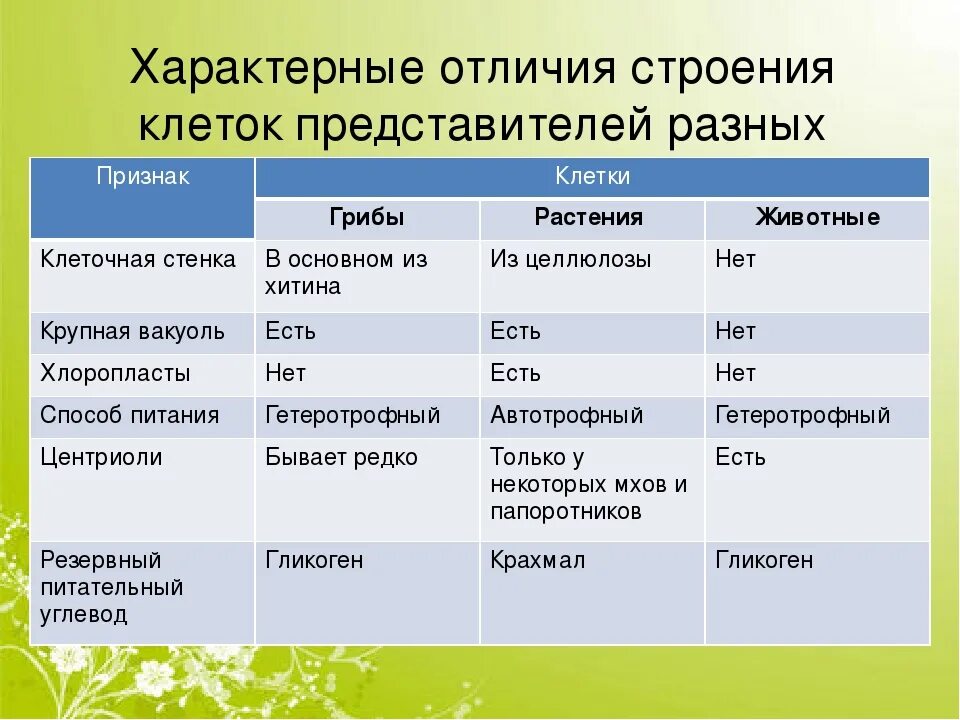 Характерные отличия строения клеток представителей разных

| Признак | Клетки | | |
|---|---|---|---|
| | Грибы | Растения | Животные |
| Клеточная стенка | В основном из хитина | Из целлюлозы | Нет |
| Крупная вакуоль | Есть | Есть | Нет |
| Хлоропласты | Нет | Есть | Нет |
| Способ питания | Гетеротрофный | Автотрофный | Гетеротрофный |
| Центриоли | Бывает редко | Только у некоторых мхов и папоротников | Есть |
| Резервный питательный углевод | Гликоген | Крахмал | Гликоген |